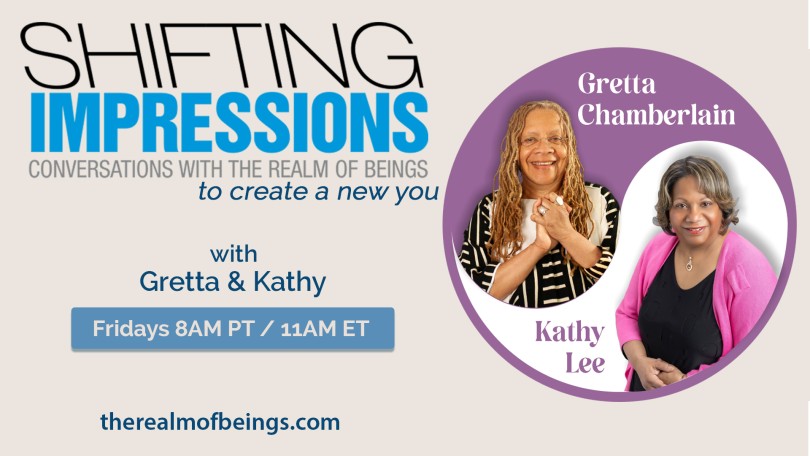 SHIFTING
IMPRESSIONS
CONVERSATIONS WITH THE REALM OF BEINGS
to create a new you

with
Gretta & Kathy

Fridays 8AM PT / 11AM ET

therealmofbeings.com

Gretta Chamberlain

Kathy Lee